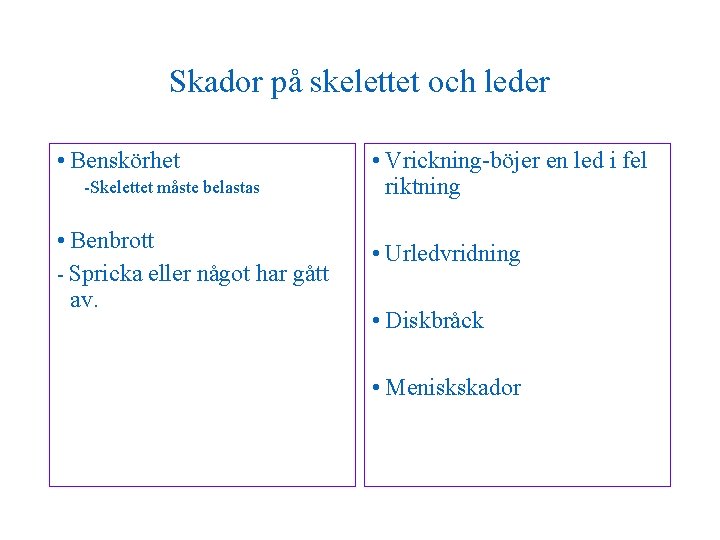 Skador på skelettet och leder

• Benskörhet
-Skelettet måste belastas

• Benbrott
- Spricka eller något har gått av.

• Vrickning-böjer en led i fel riktning

• Urledvridning

• Diskbråck

• Meniskskador